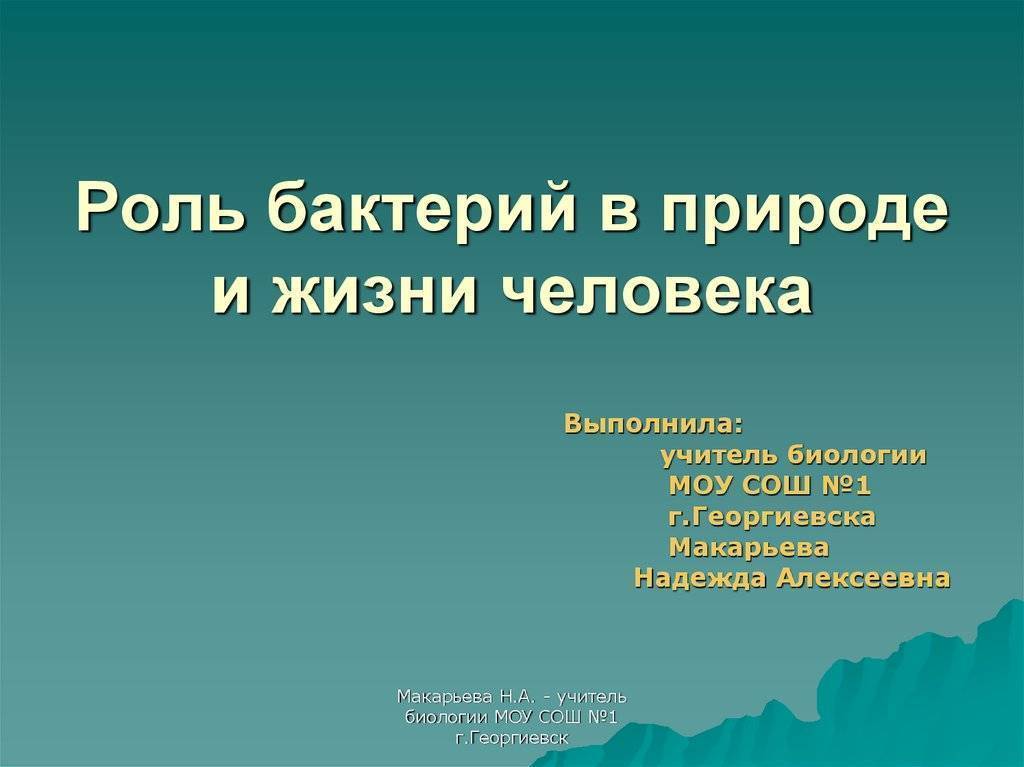 Роль бактерий в природе и жизни человека

Выполнила:
учитель биологии
МОУ СОШ №1
г.Георгиевска
Макарьева
Надежда Алексеевна

Макарьева Н.А. - учитель биологии МОУ СОШ №1 г.Георгиевск